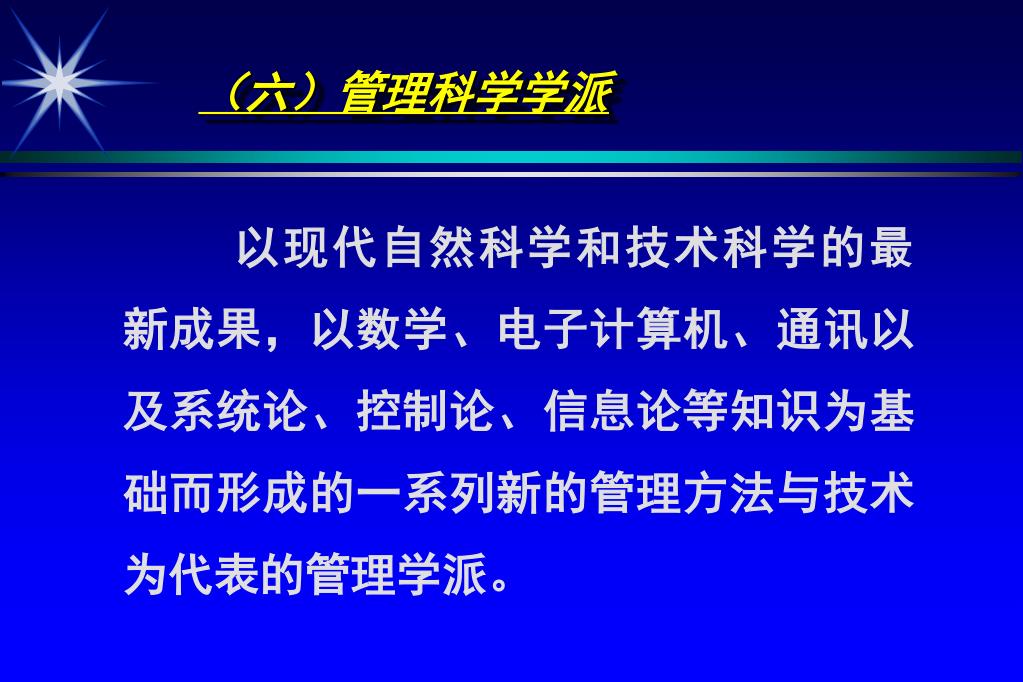 （六）管理科学学派

以现代自然科学和技术科学的最新成果，以数学、电子计算机、通讯以及系统论、控制论、信息论等知识为基础而形成的一系列新的管理方法与技术为代表的管理学派。